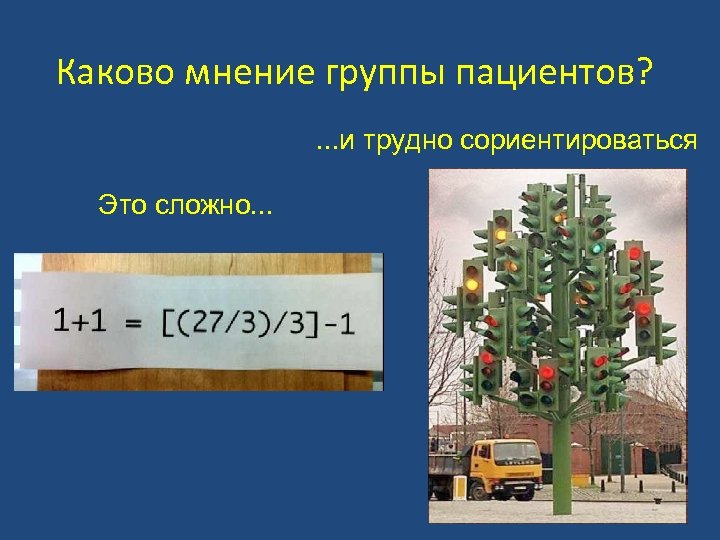 Каково мнение группы пациентов?

...и трудно сориентироваться

Это сложно...

$1+1 = [(27/3)/3]-1$